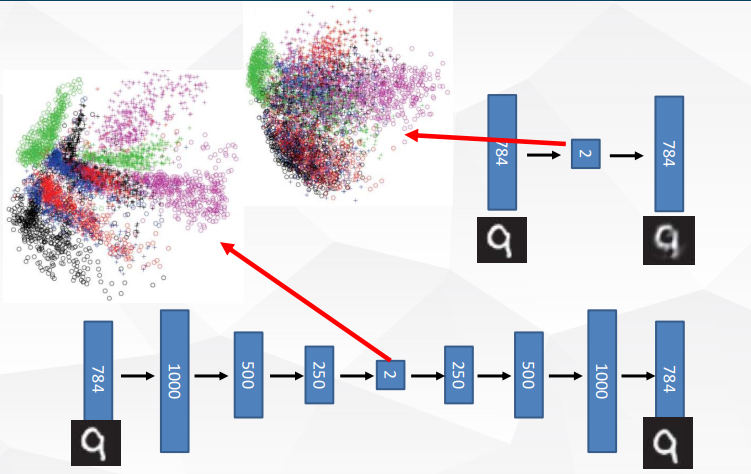 784
2
784

784
1000
500
250
2
250
500
1000
784